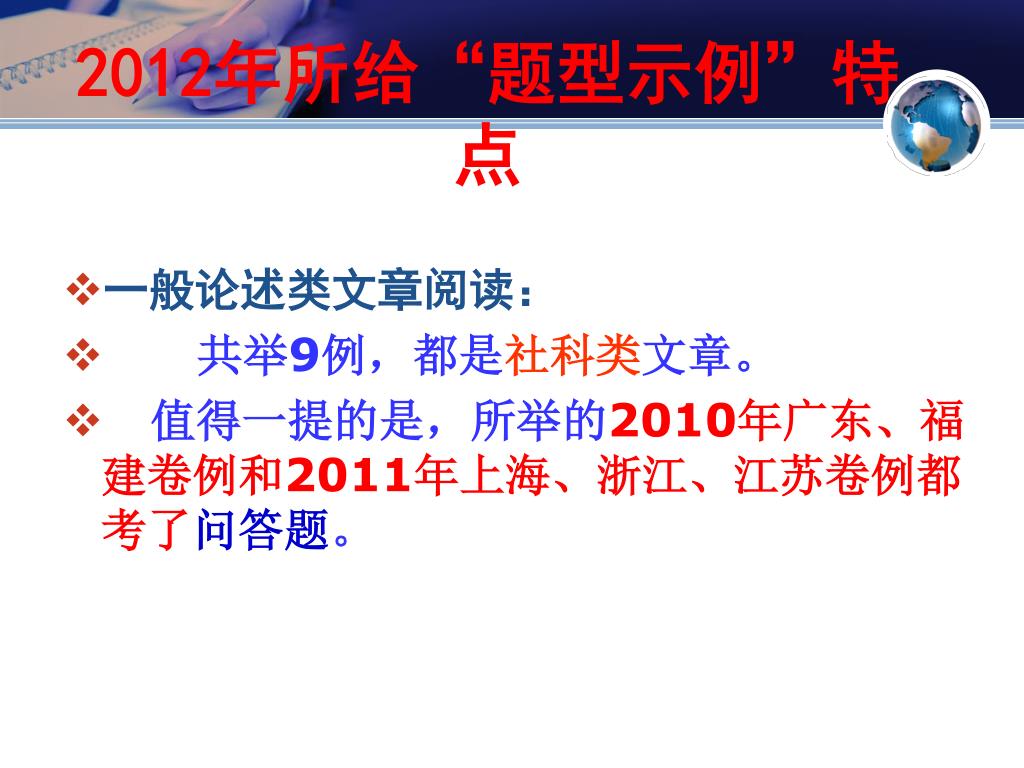 2012年所给“题型示例”特点

❖一般论述类文章阅读：

❖ 共举9例，都是社科类文章。

❖ 值得一提的是，所举的2010年广东、福建卷例和2011年上海、浙江、江苏卷例都考了问答题。